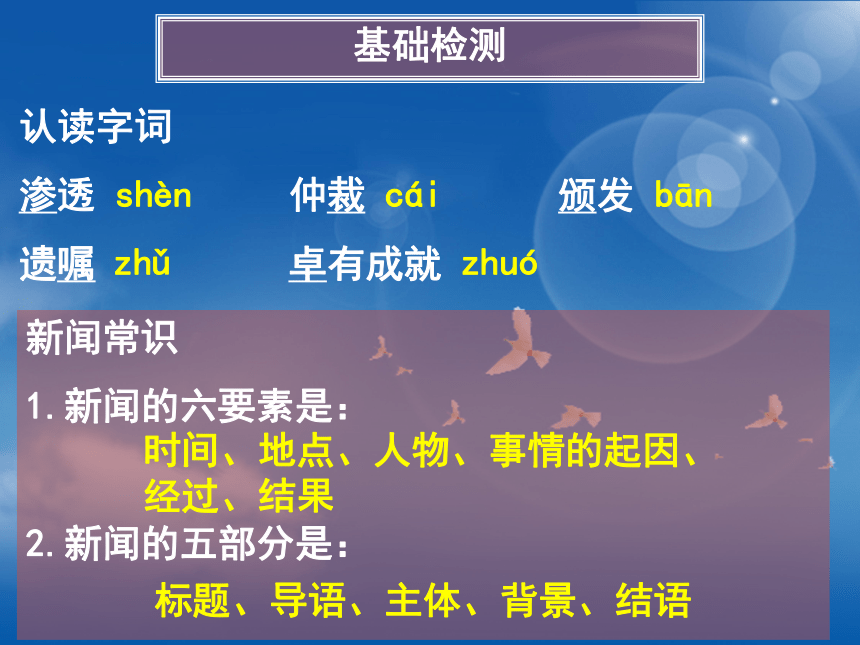 基础检测

认读字词

渗透 shèn　　仲裁 cái　　颁发 bān

遗嘱 zhǔ　　卓有成就 zhuó

新闻常识

1. 新闻的六要素是：
时间、地点、人物、事情的起因、经过、结果

2. 新闻的五部分是：
标题、导语、主体、背景、结语